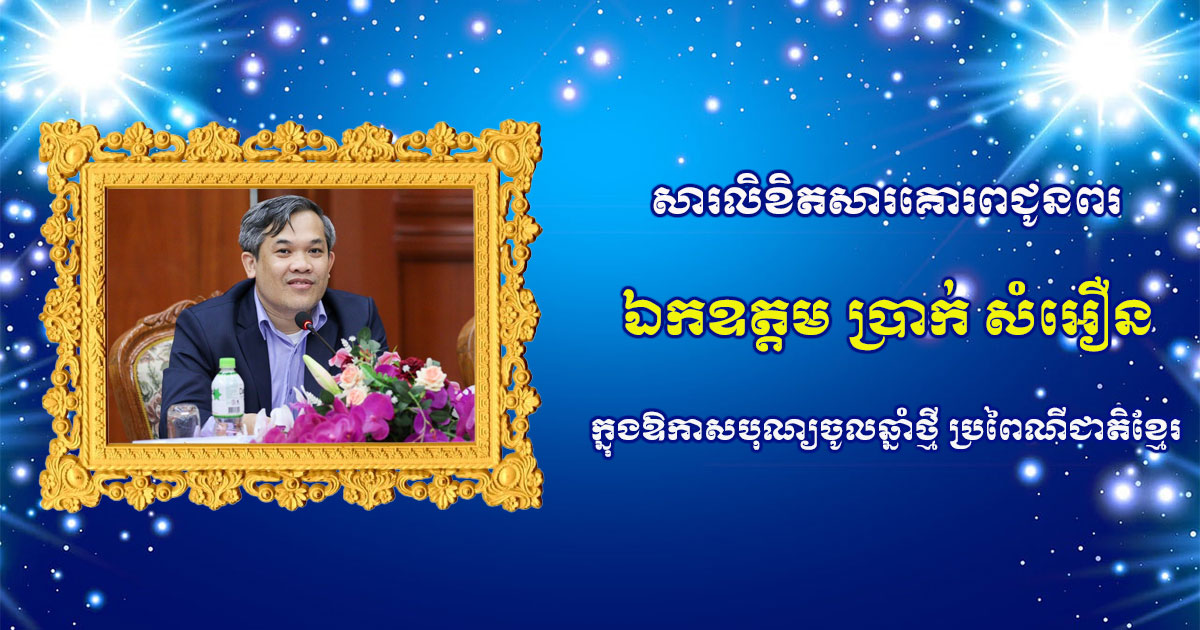 សារលិខិតសារគោរពជូនពរ

ឯកឧត្តម ប្រាក់ សំអឿន

ក្នុងឱកាសបុណ្យចូលឆ្នាំថ្មី ប្រពៃណីជាតិខ្មែរ